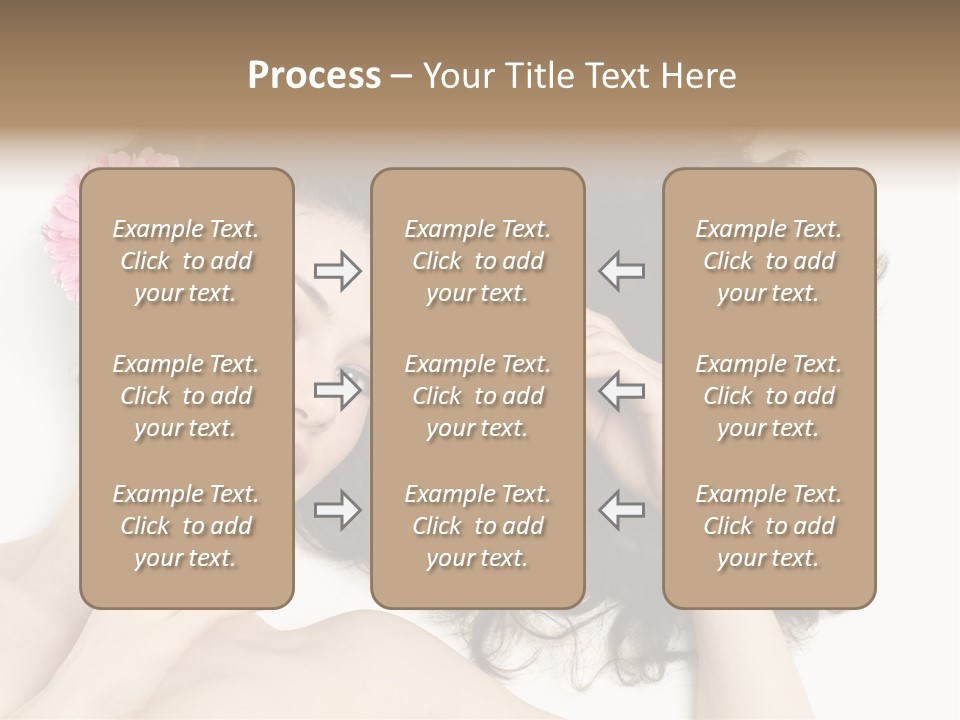 Process – Your Title Text Here

Example Text. Click to add your text.

Example Text. Click to add your text.

Example Text. Click to add your text.

Example Text. Click to add your text.

Example Text. Click to add your text.

Example Text. Click to add your text.

Example Text. Click to add your text.

Example Text. Click to add your text.

Example Text. Click to add your text.